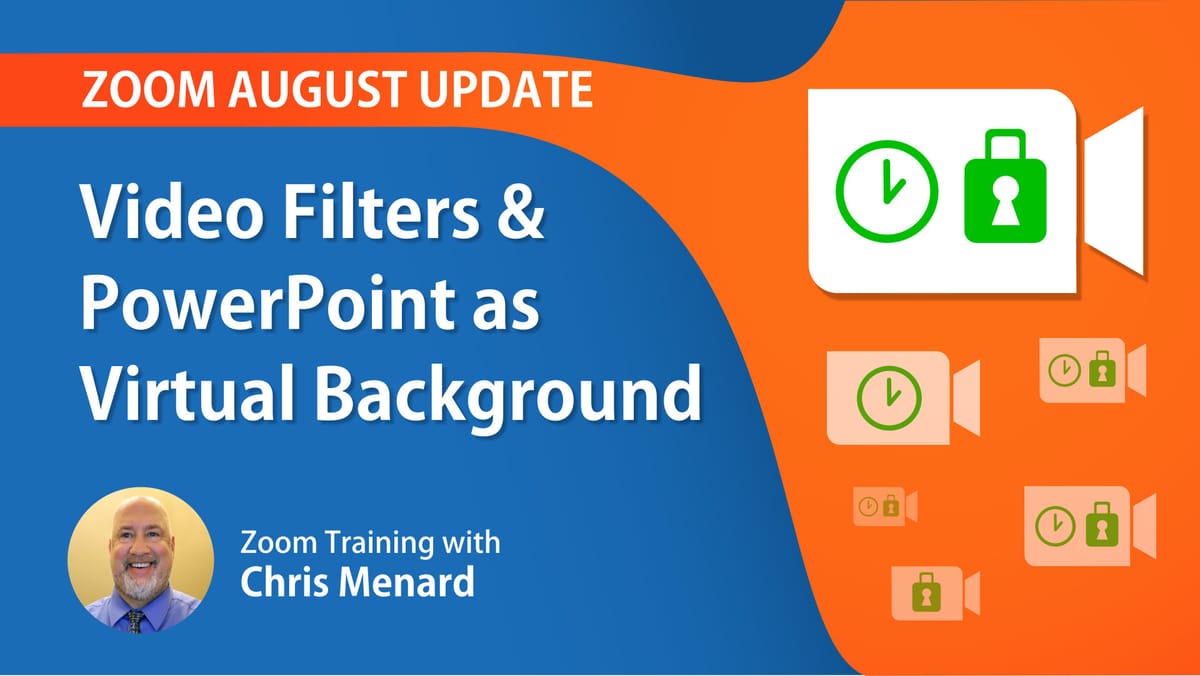 ZOOM AUGUST UPDATE

Video Filters & PowerPoint as Virtual Background

Zoom Training with
Chris Menard